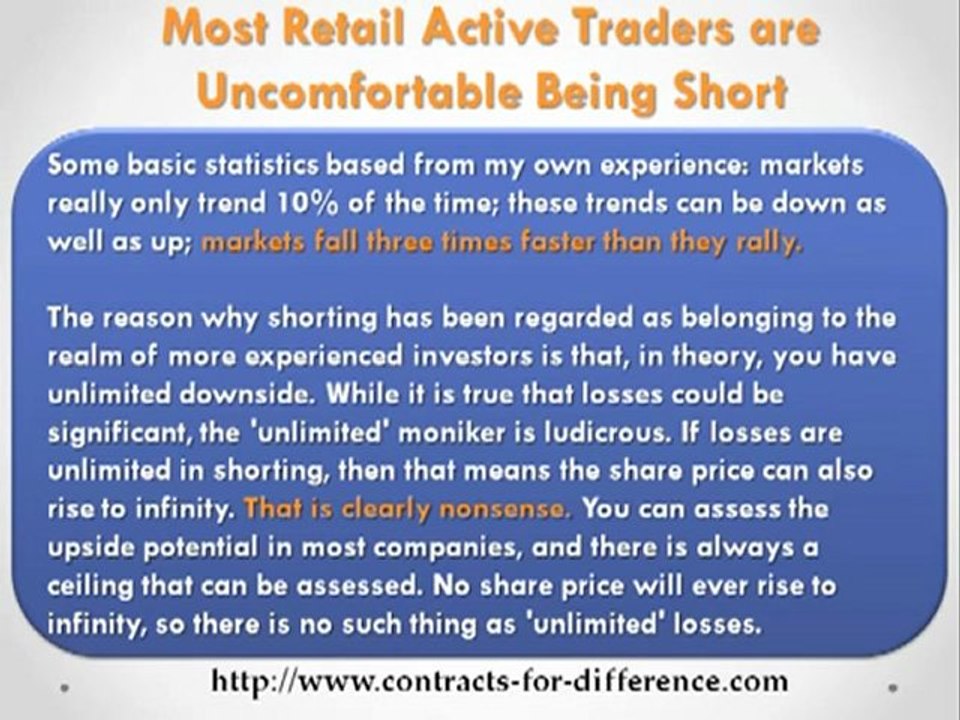 Most Retail Active Traders are Uncomfortable Being Short

Some basic statistics based from my own experience: markets really only trend 10% of the time; these trends can be down as well as up; markets fall three times faster than they rally.

The reason why shorting has been regarded as belonging to the realm of more experienced investors is that, in theory, you have unlimited downside. While it is true that losses could be significant, the 'unlimited' moniker is ludicrous. If losses are unlimited in shorting, then that means the share price can also rise to infinity. That is clearly nonsense. You can assess the upside potential in most companies, and there is always a ceiling that can be assessed. No share price will ever rise to infinity, so there is no such thing as 'unlimited' losses.

http://www.contracts-for-difference.com